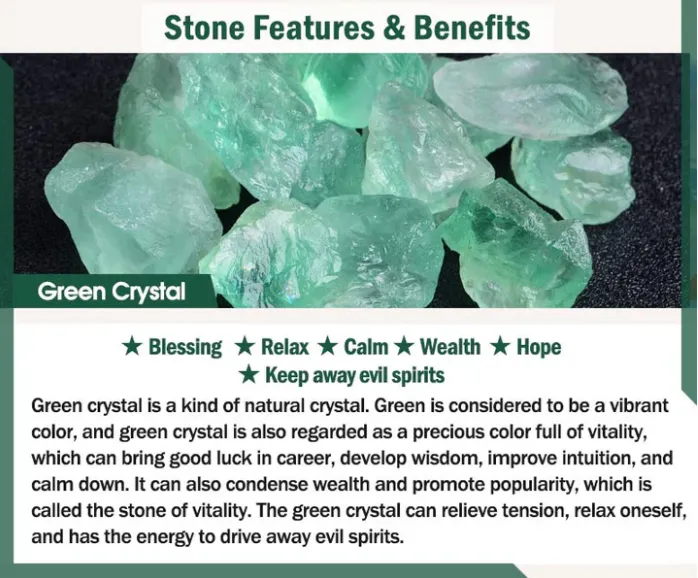 Stone Features & Benefits

Green Crystal

★ Blessing ★ Relax ★ Calm ★ Wealth ★ Hope
★ Keep away evil spirits

Green crystal is a kind of natural crystal. Green is considered to be a vibrant color, and green crystal is also regarded as a precious color full of vitality, which can bring good luck in career, develop wisdom, improve intuition, and calm down. It can also condense wealth and promote popularity, which is called the stone of vitality. The green crystal can relieve tension, relax oneself, and has the energy to drive away evil spirits.